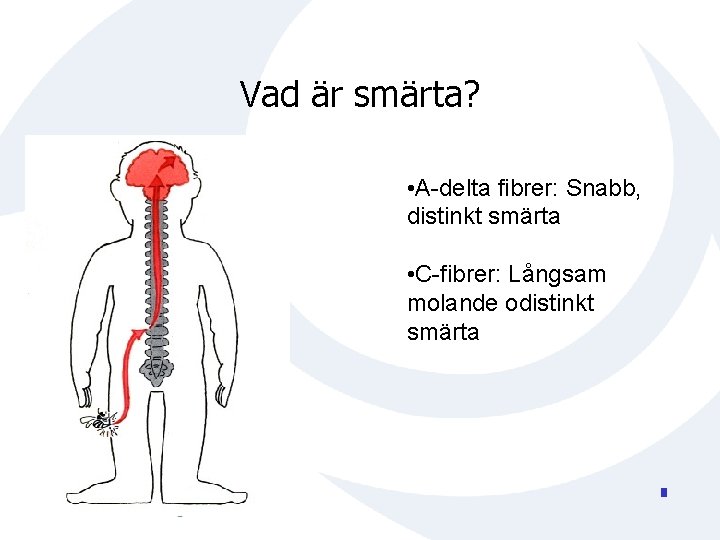 Vad är smärta?

•A-delta fibrer: Snabb, distinkt smärta

•C-fibrer: Långsam molande odistinkt smärta